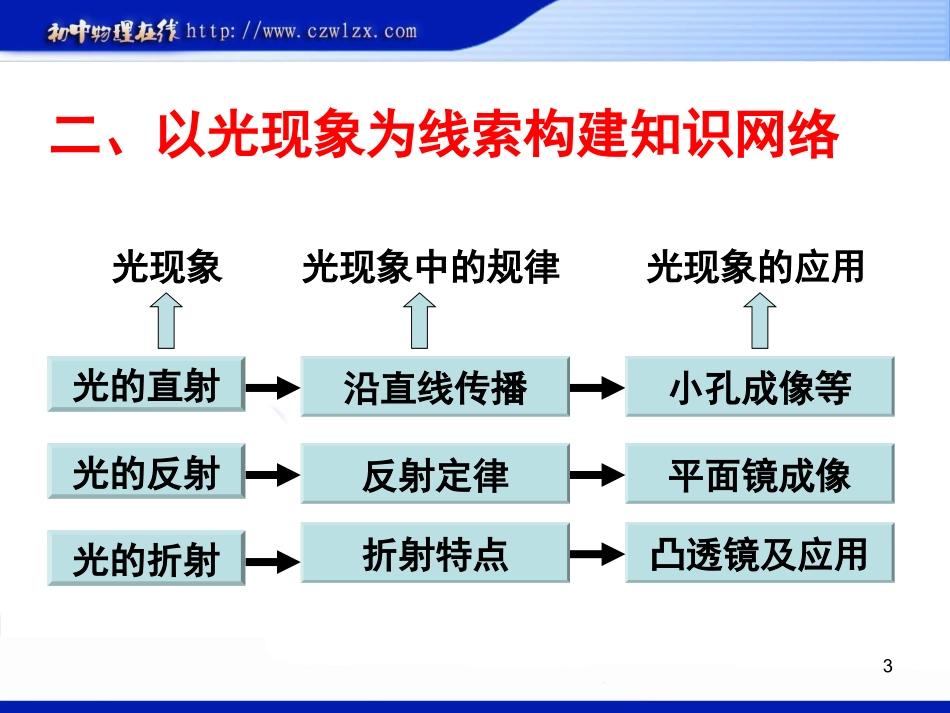 初中物理在线 http://www.czwlzx.com

二、以光现象为线索构建知识网络

光现象

光现象中的规律

光现象的应用

光的直射

沿直线传播

小孔成像等

光的反射

反射定律

平面镜成像

光的折射

折射特点

凸透镜及应用

3